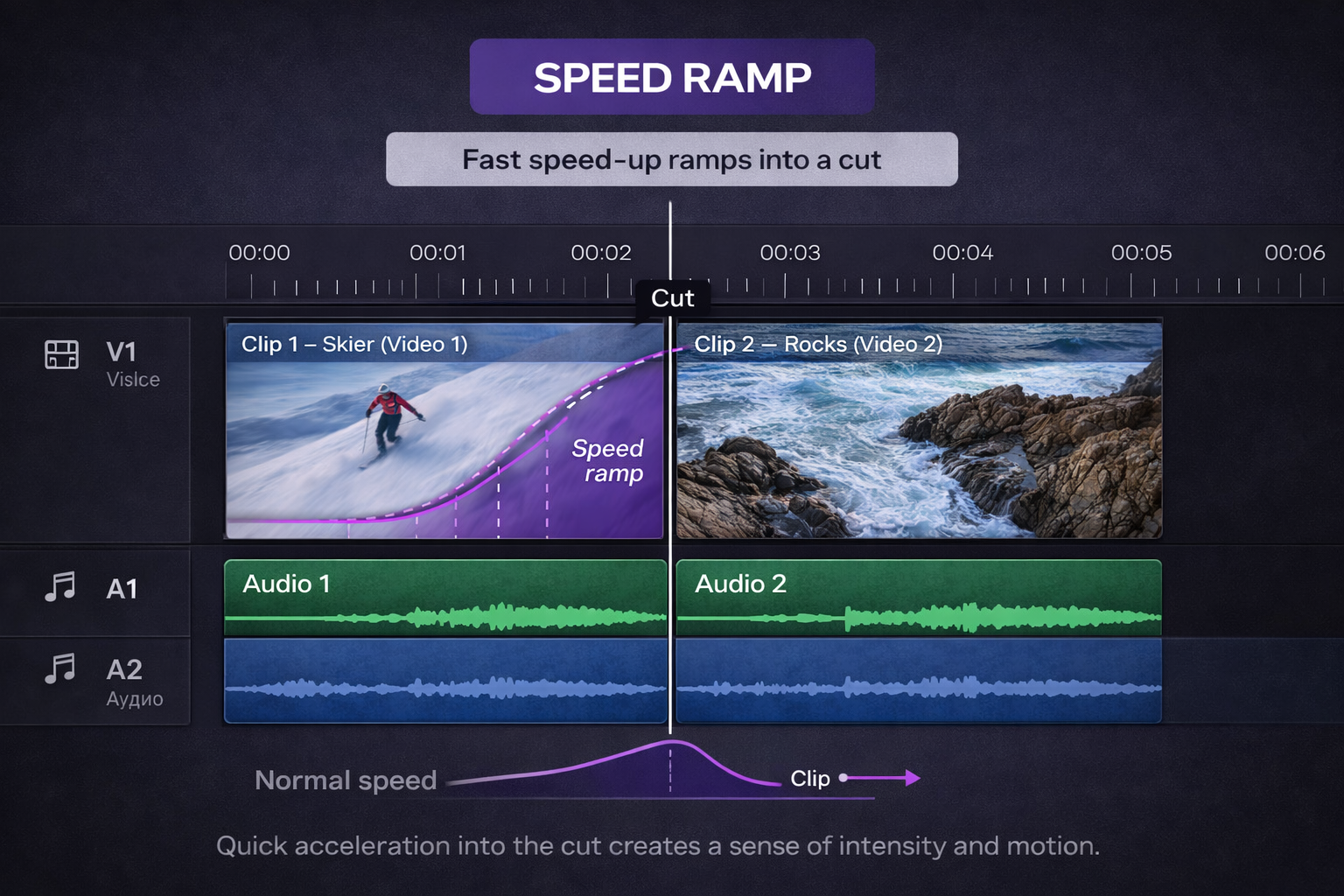 SPEED RAMP

Fast speed-up ramps into a cut

00:00 00:01 00:02 00:03 00:04 00:05 00:06

Cut

V1
Vislce

Clip 1 – Skier (Video 1)

Speed ramp

Clip 2 – Rocks (Video 2)

A1

Audio 1

Audio 2

A2
Аудио

Normal speed

Clip

Quick acceleration into the cut creates a sense of intensity and motion.